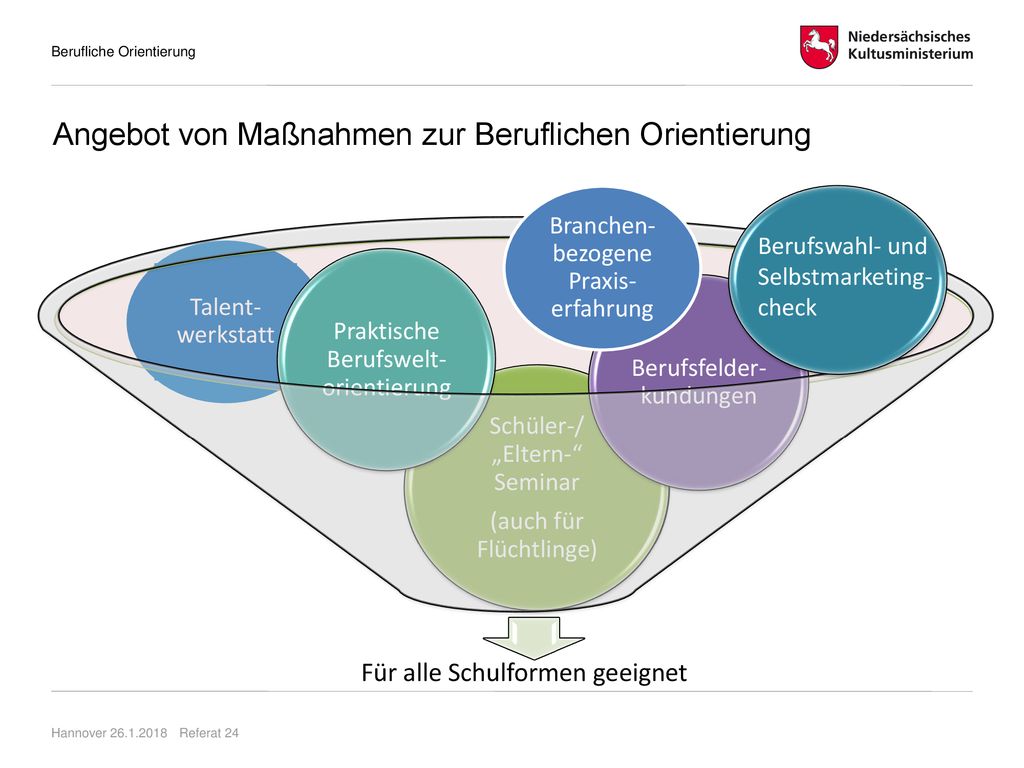 Berufliche Orientierung

Niedersächsisches Kultusministerium

Angebot von Maßnahmen zur Beruflichen Orientierung

Talent-werkstatt

Praktische Berufswelt-orientierung

Branchen-bezogene Praxis-erfahrung

Berufswahl- und Selbstmarketing-check

Berufsfelder-kundungen

Schüler-/ „Eltern-“ Seminar

(auch für Flüchtlinge)

Für alle Schulformen geeignet

Hannover 26.1.2018 Referat 24